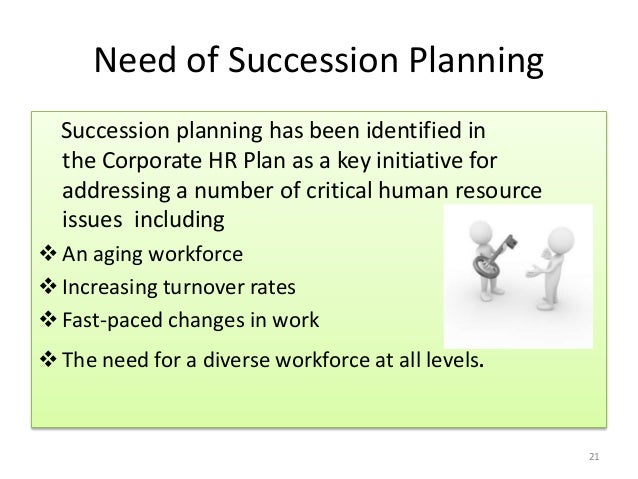 Need of Succession Planning

Succession planning has been identified in the Corporate HR Plan as a key initiative for addressing a number of critical human resource issues including

❖ An aging workforce
❖ Increasing turnover rates
❖ Fast-paced changes in work
❖ The need for a diverse workforce at all levels.

21